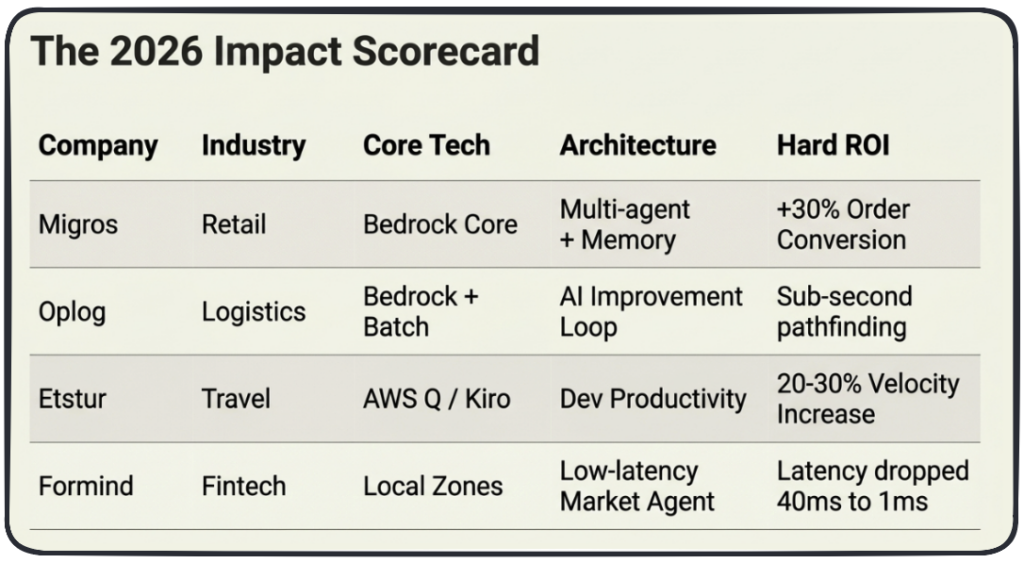 The 2026 Impact Scorecard

| Company | Industry | Core Tech | Architecture | Hard ROI |
|---|---|---|---|---|
| Migros | Retail | Bedrock Core | Multi-agent + Memory | +30% Order Conversion |
| Oplog | Logistics | Bedrock + Batch | AI Improvement Loop | Sub-second pathfinding |
| Etstur | Travel | AWS Q / Kiro | Dev Productivity | 20-30% Velocity Increase |
| Formind | Fintech | Local Zones | Low-latency Market Agent | Latency dropped 40ms to 1ms |